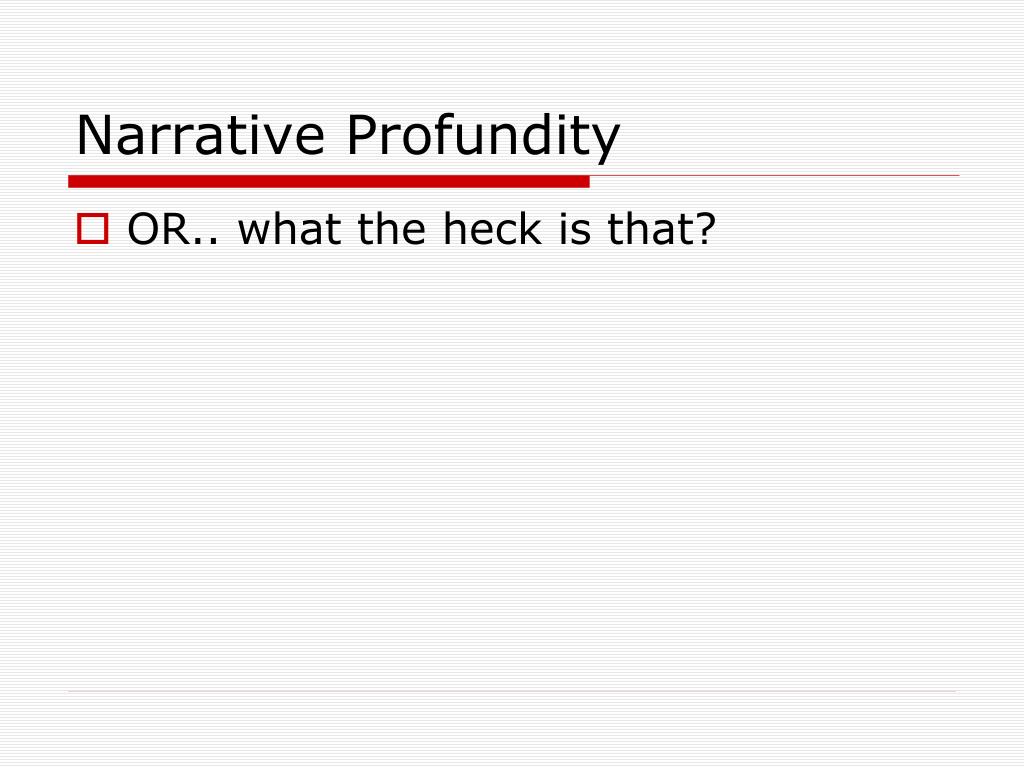 Narrative Profundity

OR.. what the heck is that?